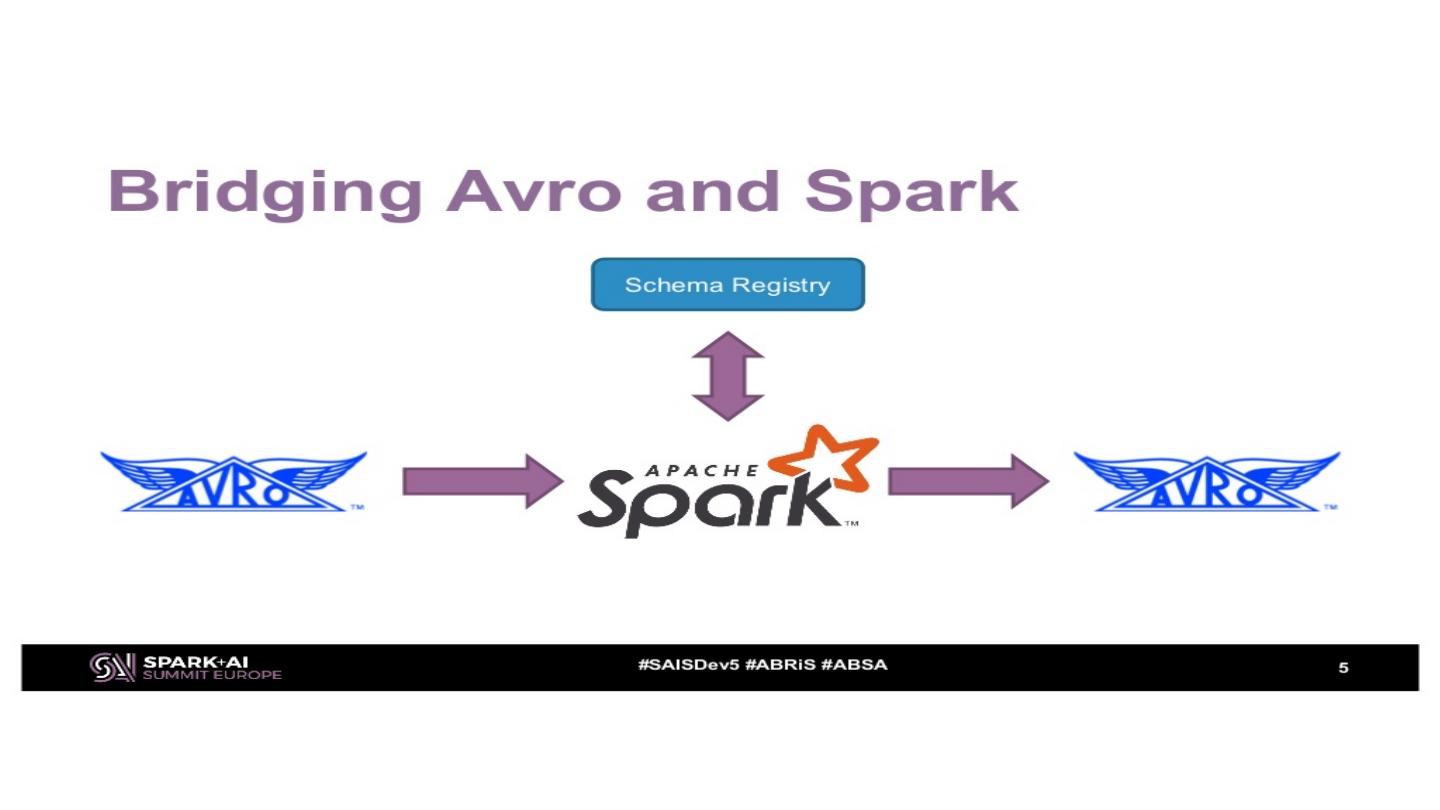 Bridging Avro and Spark

Schema Registry

AVRO™

APACHE Spark™

AVRO™

SPARK+AI SUMMIT EUROPE

#SAISDev5 #ABRiS #ABSA

5